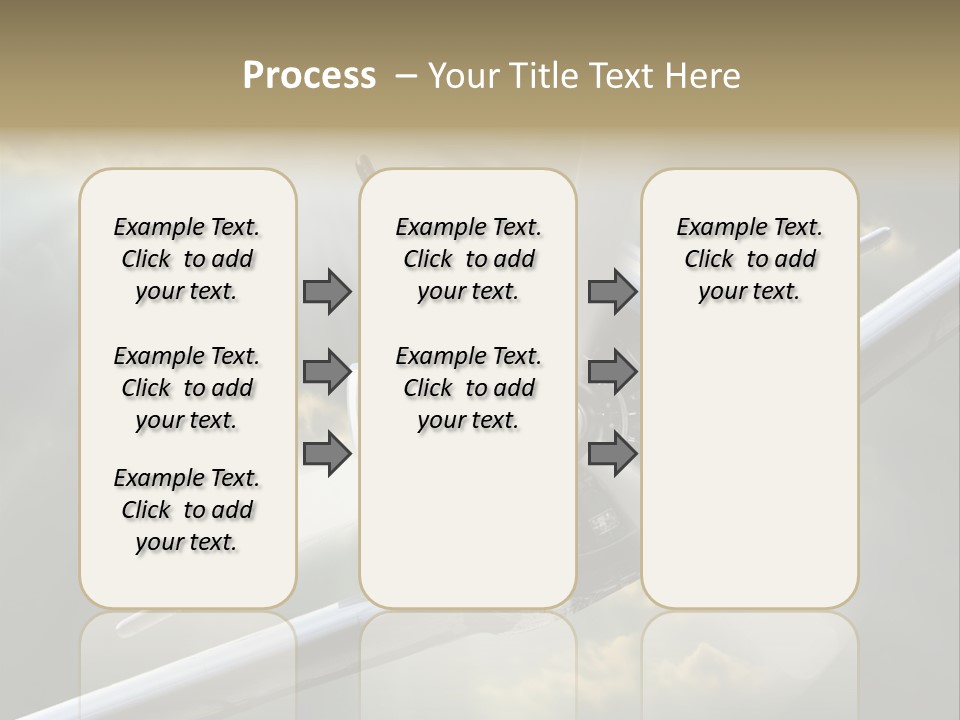 Process – Your Title Text Here

Example Text. Click to add your text.

Example Text. Click to add your text.

Example Text. Click to add your text.

Example Text. Click to add your text.

Example Text. Click to add your text.

Example Text. Click to add your text.